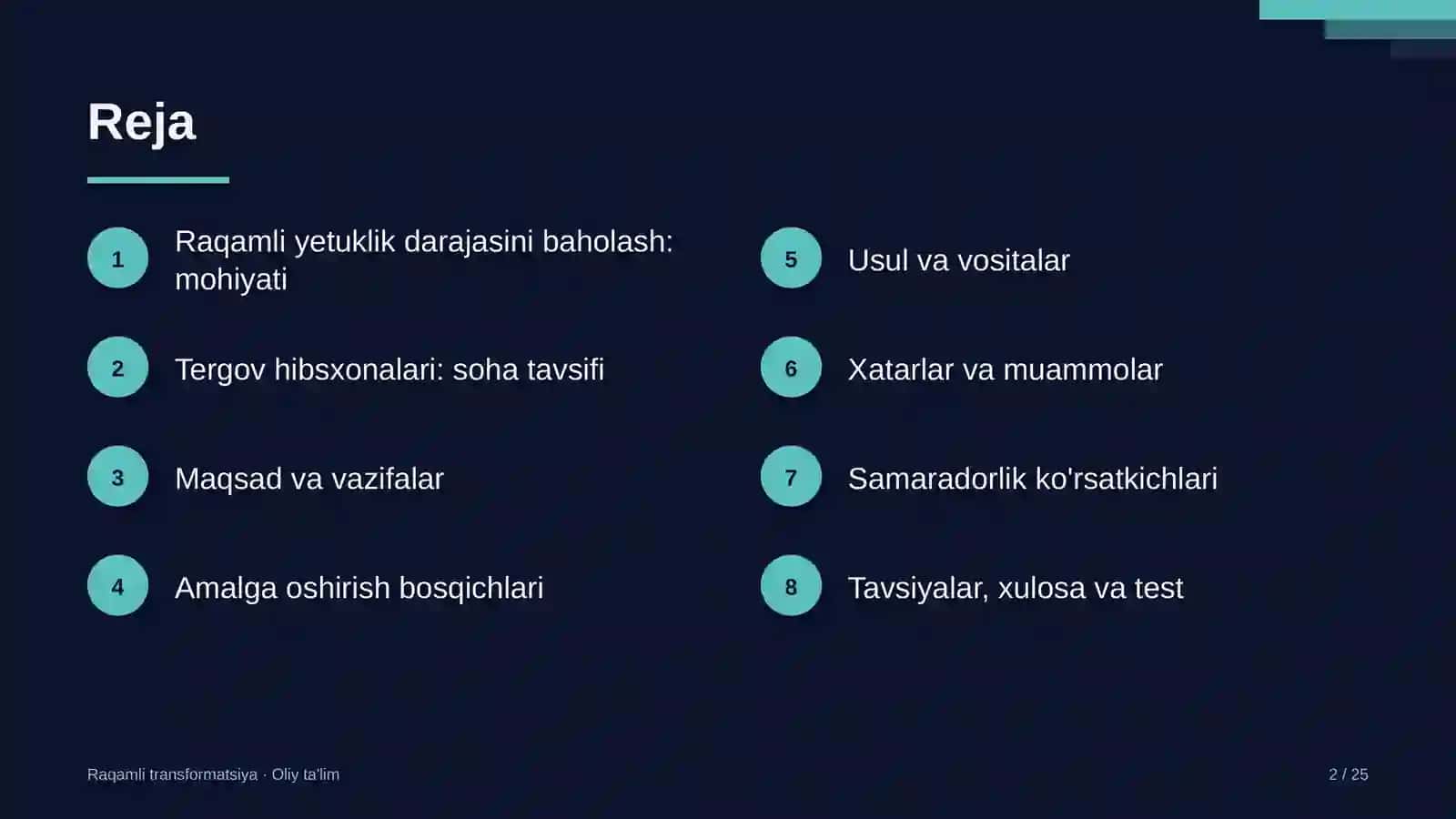 Reja

1
Raqamli yetuklik darajasini baholash: mohiyati

2
Tergov hibsxonalari: soha tavsifi

3
Maqsad va vazifalar

4
Amalga oshirish bosqichlari

5
Usul va vositalar

6
Xatarlar va muammolar

7
Samaradorlik ko'rsatkichlari

8
Tavsiyalar, xulosa va test

Raqamli transformatsiya · Oliy ta'lim

2 / 25